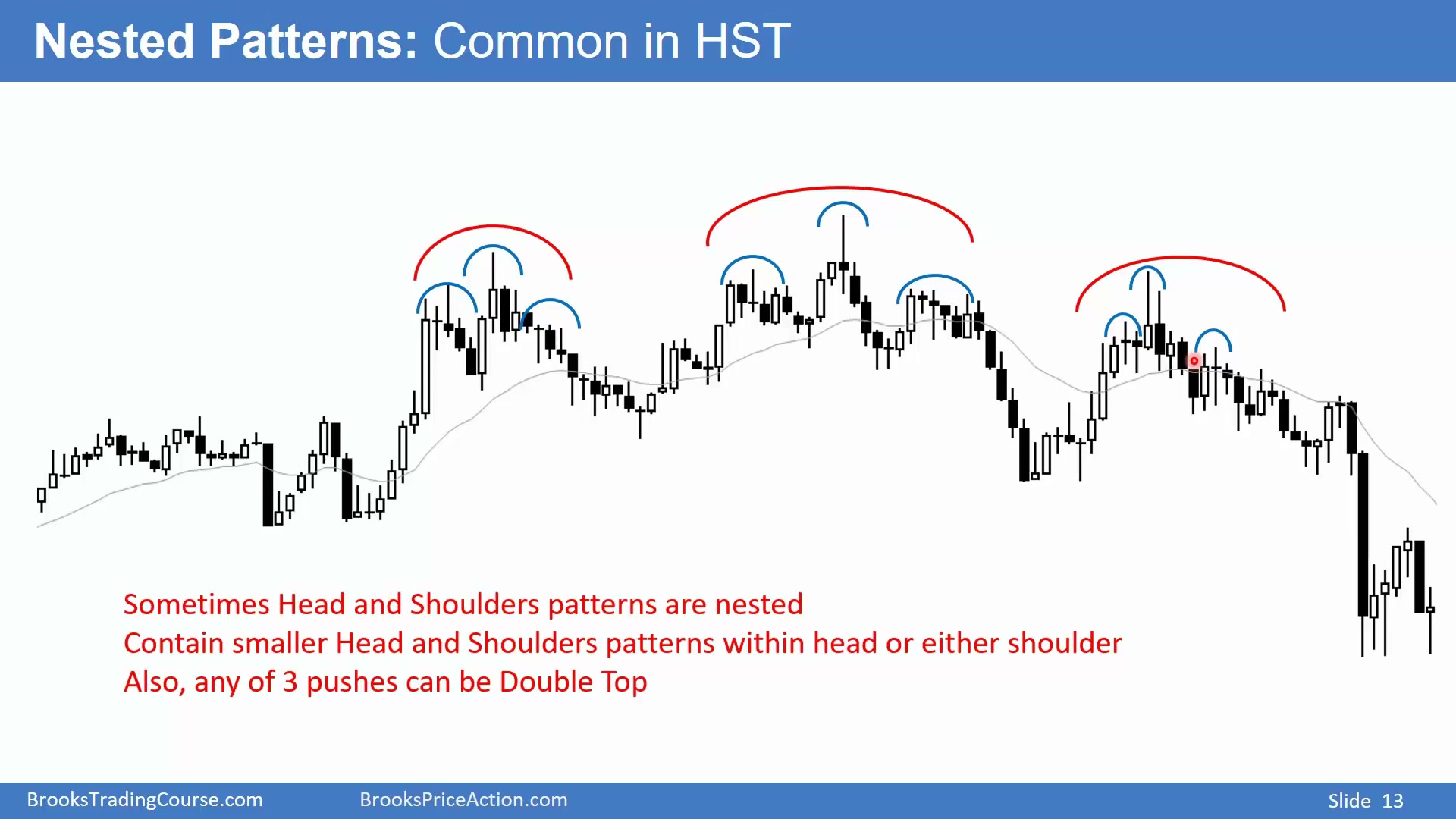 Nested Patterns: Common in HST

Sometimes Head and Shoulders patterns are nested
Contain smaller Head and Shoulders patterns within head or either shoulder
Also, any of 3 pushes can be Double Top

BrooksTradingCourse.com BrooksPriceAction.com Slide 13